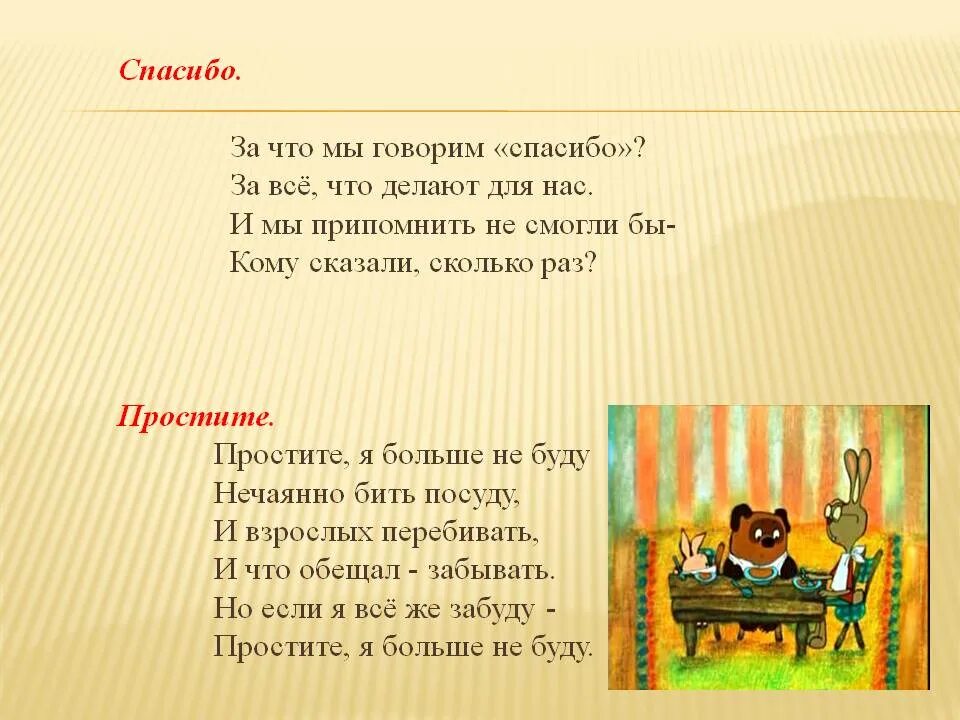 Спасибо.

За что мы говорим «спасибо»?
За всё, что делают для нас.
И мы припомнить не смогли бы-
Кому сказали, сколько раз?

Простите.

Простите, я больше не буду
Нечаянно бить посуду,
И взрослых перебивать,
И что обещал - забывать.
Но если я всё же забуду -
Простите, я больше не буду.